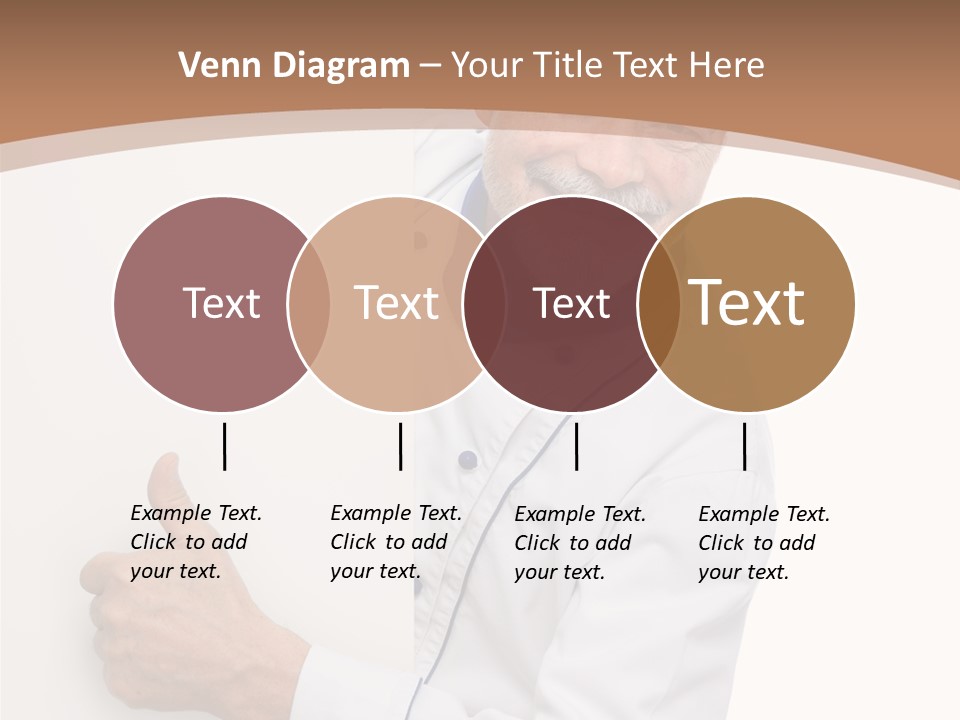 Venn Diagram – Your Title Text Here

Text

Text

Text

Text

Example Text. Click to add your text.

Example Text. Click to add your text.

Example Text. Click to add your text.

Example Text. Click to add your text.